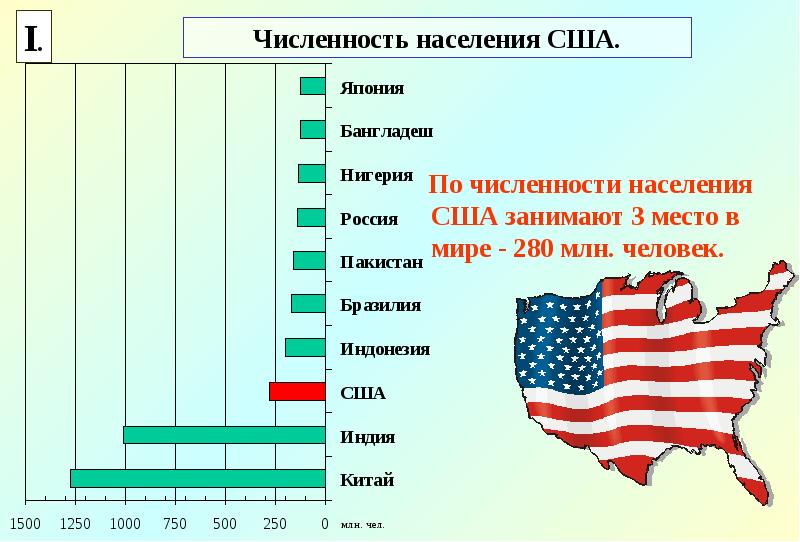 I.

Численность населения США.

Япония
Бангладеш
Нигерия
Россия
Пакистан
Бразилия
Индонезия
США
Индия
Китай

1500 1250 1000 750 500 250 0 млн. чел.

По численности населения США занимают 3 место в мире - 280 млн. человек.